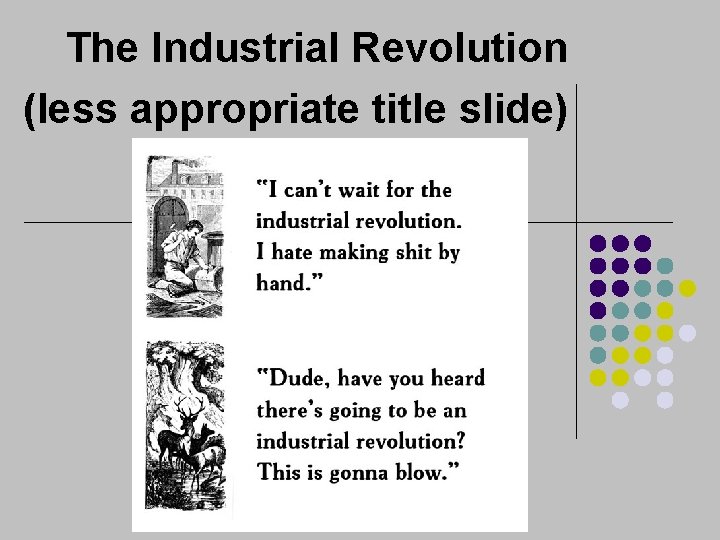 The Industrial Revolution (less appropriate title slide)

"I can't wait for the industrial revolution. I hate making shit by hand."

"Dude, have you heard there's going to be an industrial revolution? This is gonna blow."